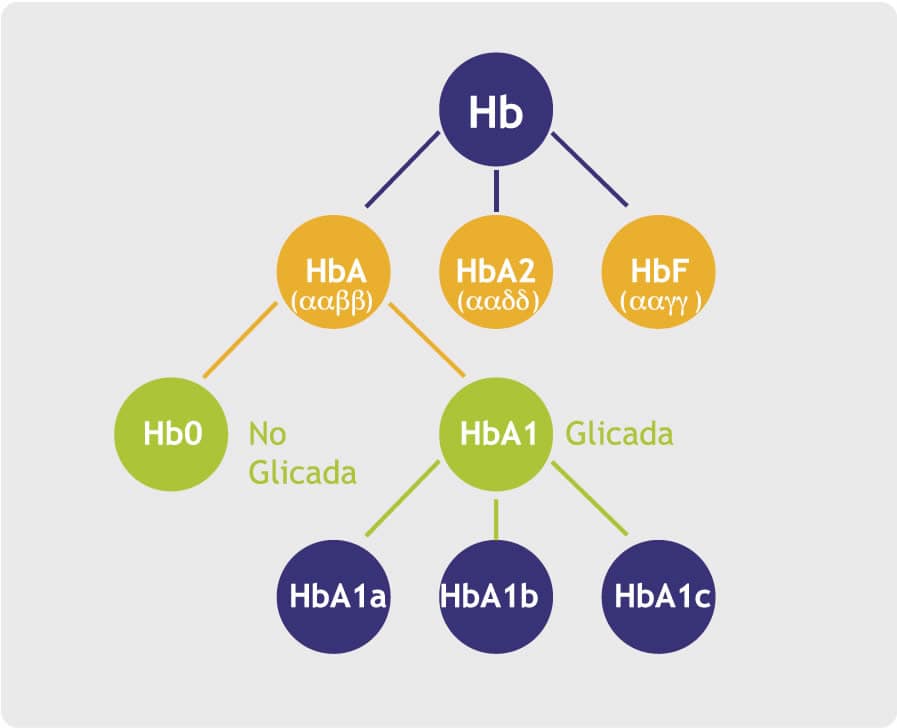 Hb

HbA
(ααββ)

HbA2
(ααδδ)

HbF
(ααγγ )

Hb0

No
Glicada

HbA1

Glicada

HbA1a

HbA1b

HbA1c